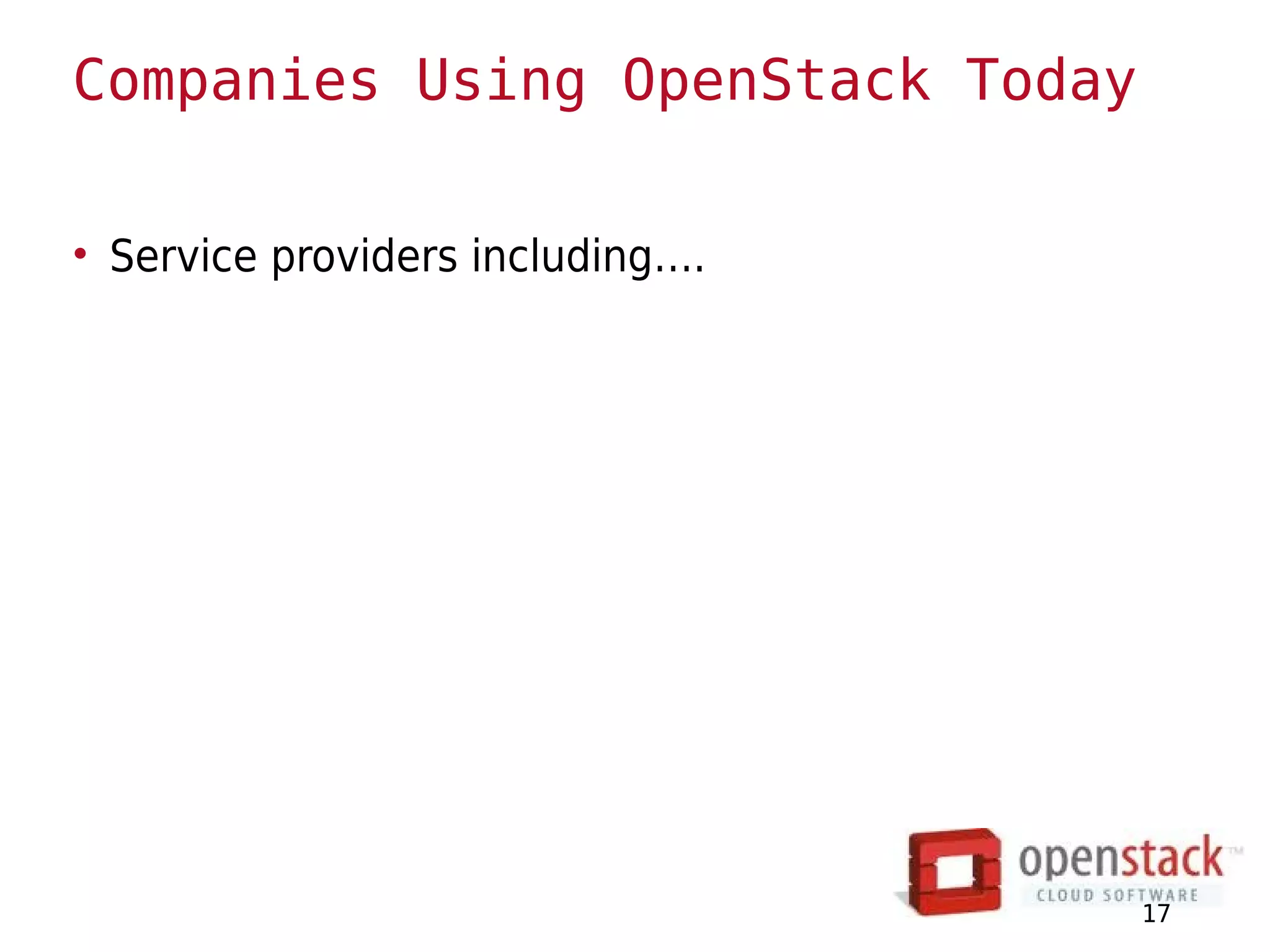 Companies Using OpenStack Today

• Service providers including….

openstack™
CLOUD SOFTWARE

17